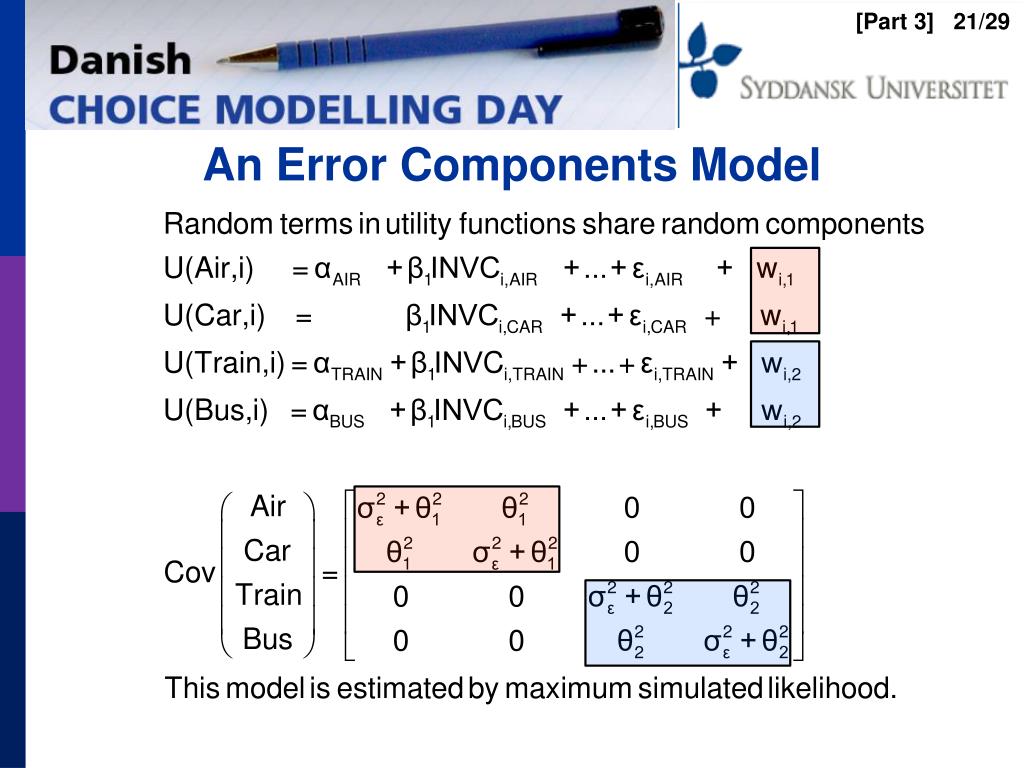 [Part 3] 21/29

Danish
CHOICE MODELLING DAY

SYDDANSK UNIVERSITET

An Error Components Model

Random terms in utility functions share random components

$U(Air,i) = \alpha_{AIR} + \beta_1 INVC_{i,AIR} + ... + \varepsilon_{i,AIR} + w_{i,1}$

$U(Car,i) = \beta_1 INVC_{i,CAR} + ... + \varepsilon_{i,CAR} + w_{i,1}$

$U(Train,i) = \alpha_{TRAIN} + \beta_1 INVC_{i,TRAIN} + ... + \varepsilon_{i,TRAIN} + w_{i,2}$

$U(Bus,i) = \alpha_{BUS} + \beta_1 INVC_{i,BUS} + ... + \varepsilon_{i,BUS} + w_{i,2}$

$Cov\begin{pmatrix} Air \\ Car \\ Train \\ Bus \end{pmatrix} = \begin{bmatrix} \sigma_\varepsilon^2 + \theta_1^2 & \theta_1^2 & 0 & 0 \\ \theta_1^2 & \sigma_\varepsilon^2 + \theta_1^2 & 0 & 0 \\ 0 & 0 & \sigma_\varepsilon^2 + \theta_2^2 & \theta_2^2 \\ 0 & 0 & \theta_2^2 & \sigma_\varepsilon^2 + \theta_2^2 \end{bmatrix}$

This model is estimated by maximum simulated likelihood.